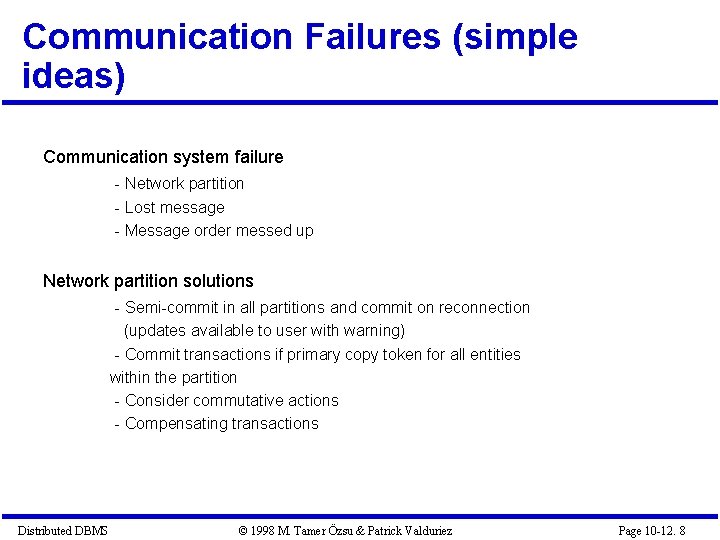 Communication Failures (simple ideas)

Communication system failure

- Network partition
- Lost message
- Message order messed up

Network partition solutions

- Semi-commit in all partitions and commit on reconnection (updates available to user with warning)
- Commit transactions if primary copy token for all entities within the partition
- Consider commutative actions
- Compensating transactions

Distributed DBMS © 1998 M. Tamer Özsu & Patrick Valduriez Page 10-12. 8